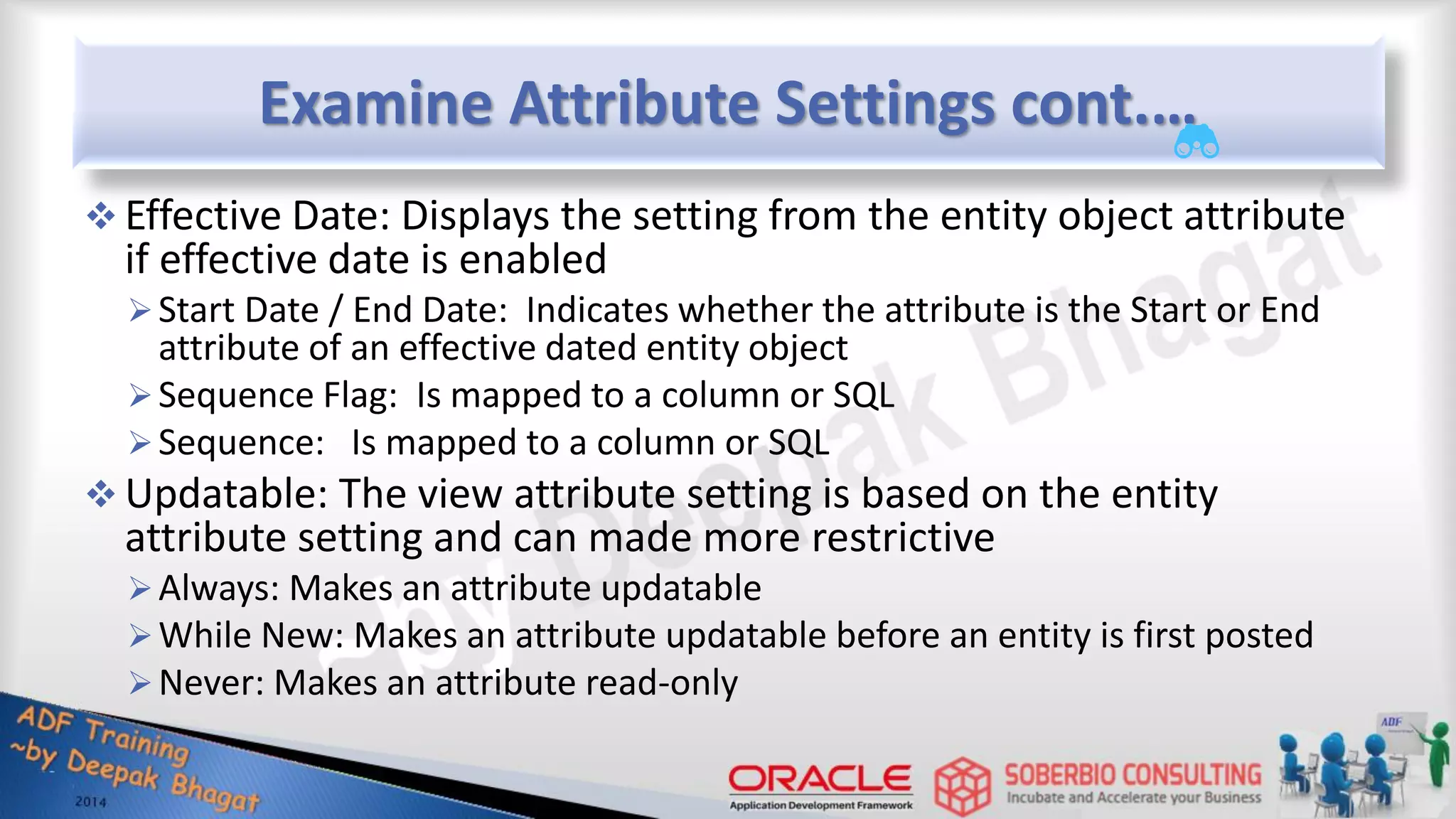 Examine Attribute Settings cont….

❖ Effective Date: Displays the setting from the entity object attribute if effective date is enabled

➢ Start Date / End Date: Indicates whether the attribute is the Start or End attribute of an effective dated entity object

➢ Sequence Flag: Is mapped to a column or SQL

➢ Sequence: Is mapped to a column or SQL

❖ Updatable: The view attribute setting is based on the entity attribute setting and can made more restrictive

➢ Always: Makes an attribute updatable

➢ While New: Makes an attribute updatable before an entity is first posted

➢ Never: Makes an attribute read-only

~by Deepak Bhagat

ADF Training ~by Deepak Bhagat 2014

ORACLE Application Development Framework

SOBERBIO CONSULTING Incubate and Accelerate your Business

ADF